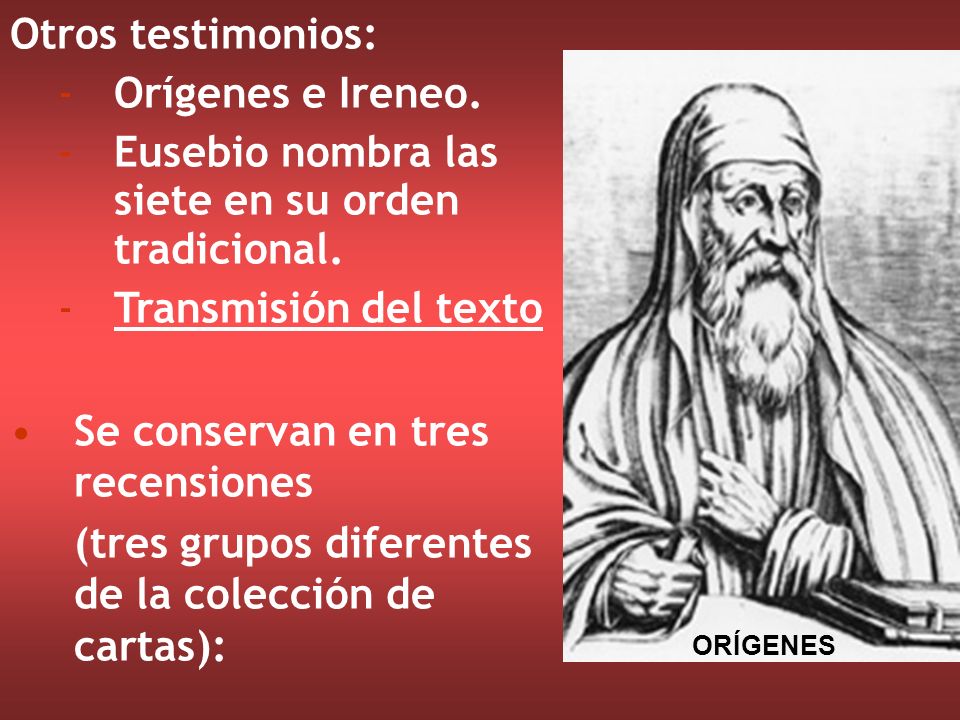 Otros testimonios:

- Orígenes e Ireneo.
- Eusebio nombra las siete en su orden tradicional.
- Transmisión del texto

• Se conservan en tres recensiones

(tres grupos diferentes de la colección de cartas):

ORÍGENES